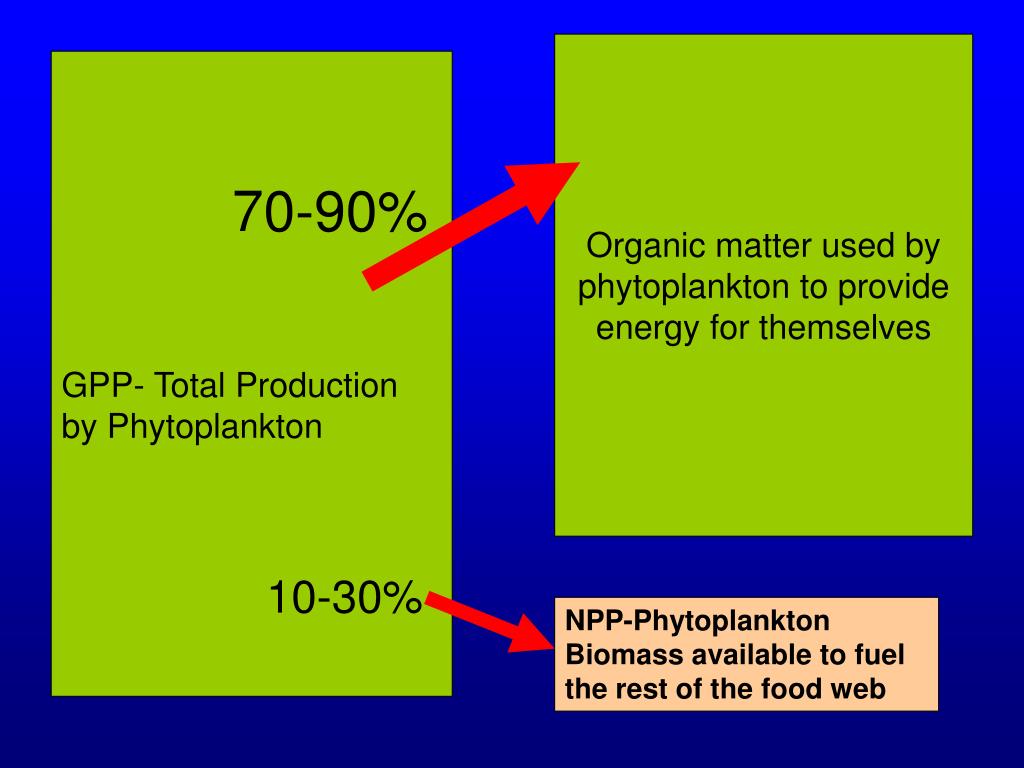 70-90%

GPP- Total Production by Phytoplankton

10-30%

Organic matter used by phytoplankton to provide energy for themselves

NPP-Phytoplankton Biomass available to fuel the rest of the food web